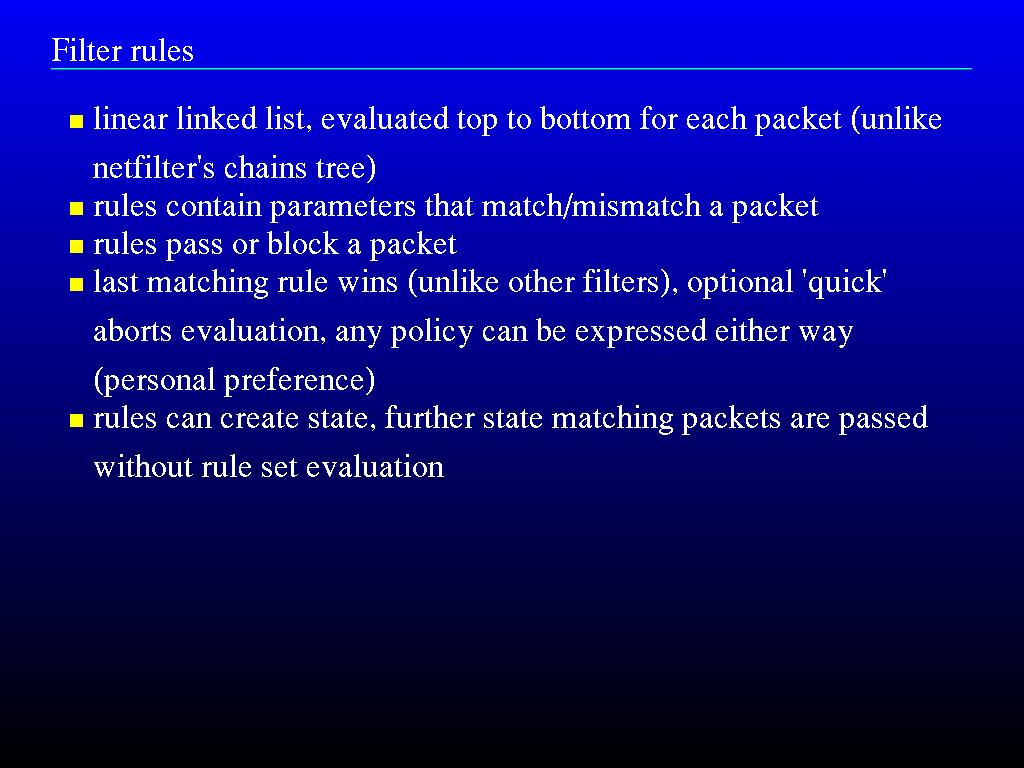 Filter rules

- linear linked list, evaluated top to bottom for each packet (unlike netfilter's chains tree)
- rules contain parameters that match/mismatch a packet
- rules pass or block a packet
- last matching rule wins (unlike other filters), optional 'quick' aborts evaluation, any policy can be expressed either way (personal preference)
- rules can create state, further state matching packets are passed without rule set evaluation